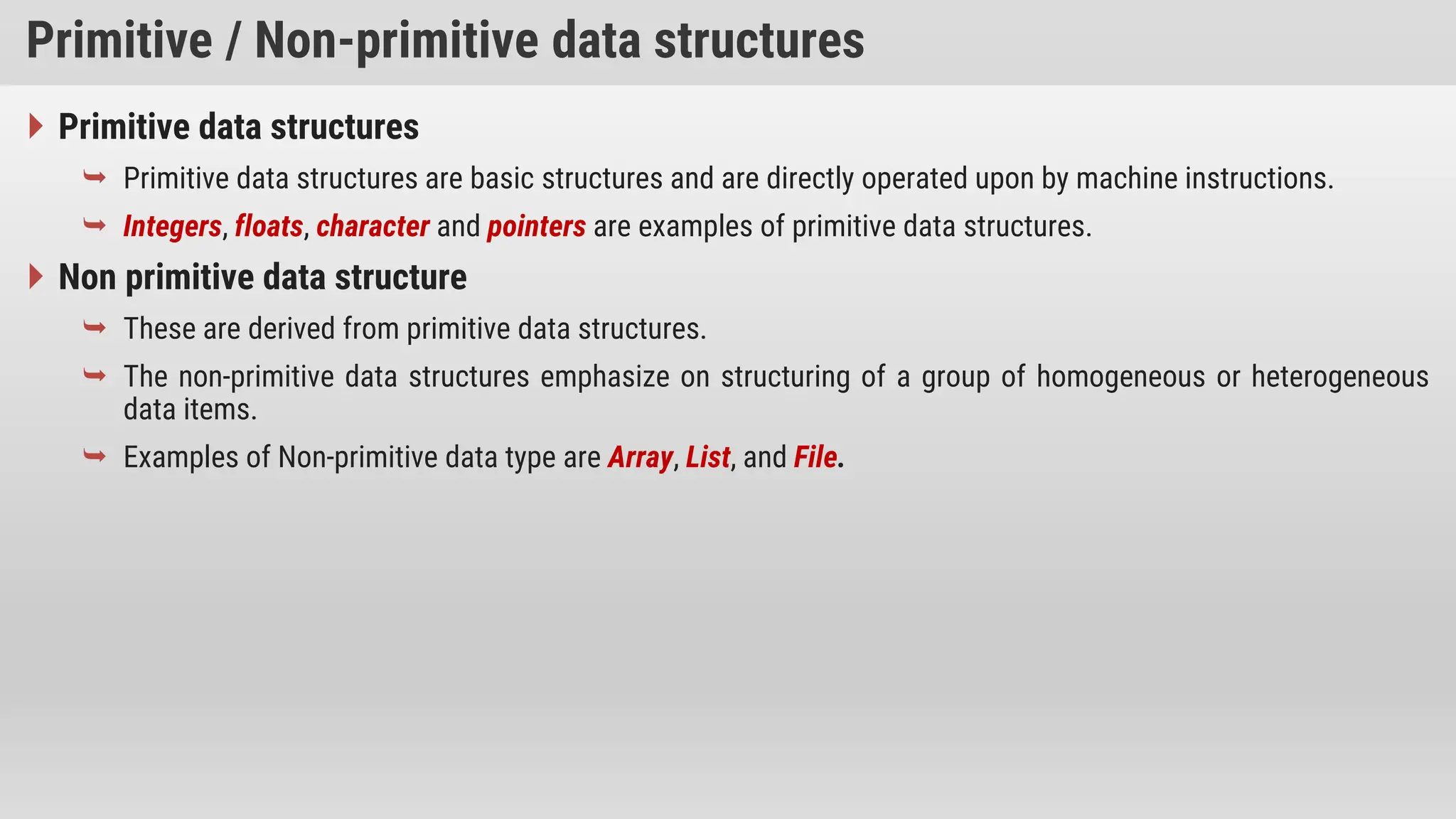 Primitive / Non-primitive data structures

Primitive data structures

Primitive data structures are basic structures and are directly operated upon by machine instructions.

Integers, floats, character and pointers are examples of primitive data structures.

Non primitive data structure

These are derived from primitive data structures.

The non-primitive data structures emphasize on structuring of a group of homogeneous or heterogeneous data items.

Examples of Non-primitive data type are Array, List, and File.